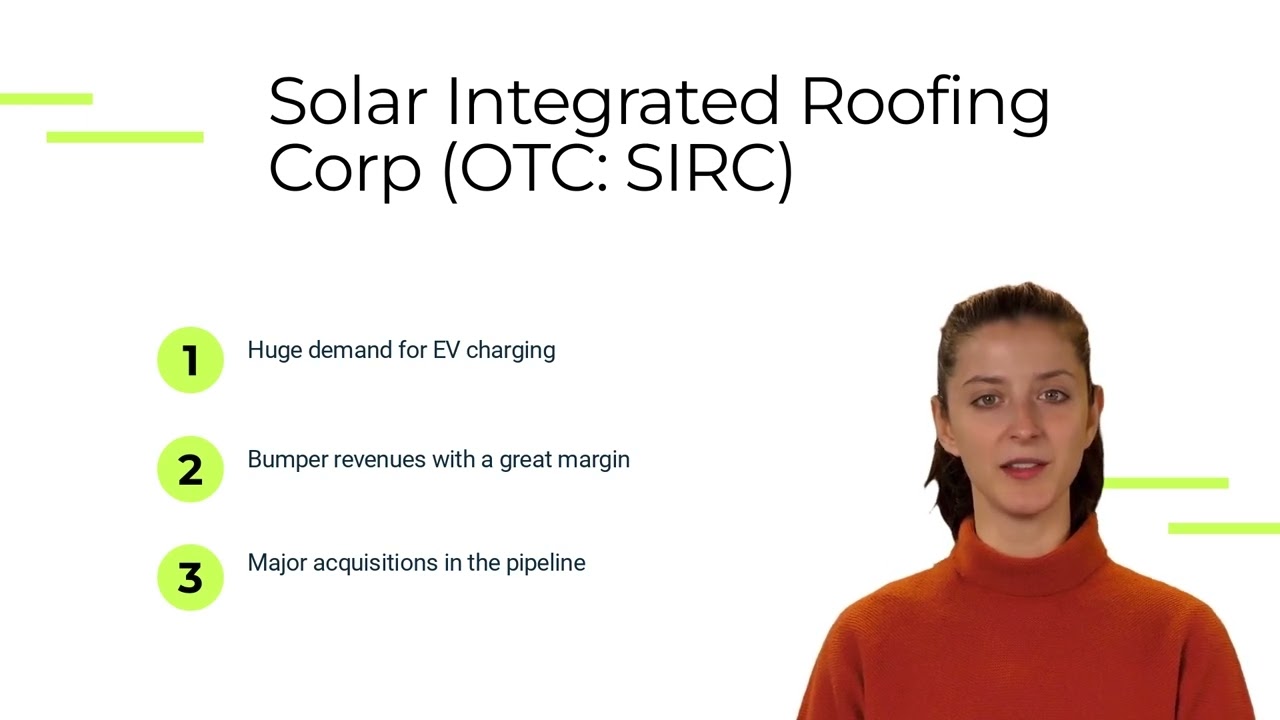 Solar Integrated Roofing Corp (OTC: SIRC)

1 Huge demand for EV charging

2 Bumper revenues with a great margin

3 Major acquisitions in the pipeline